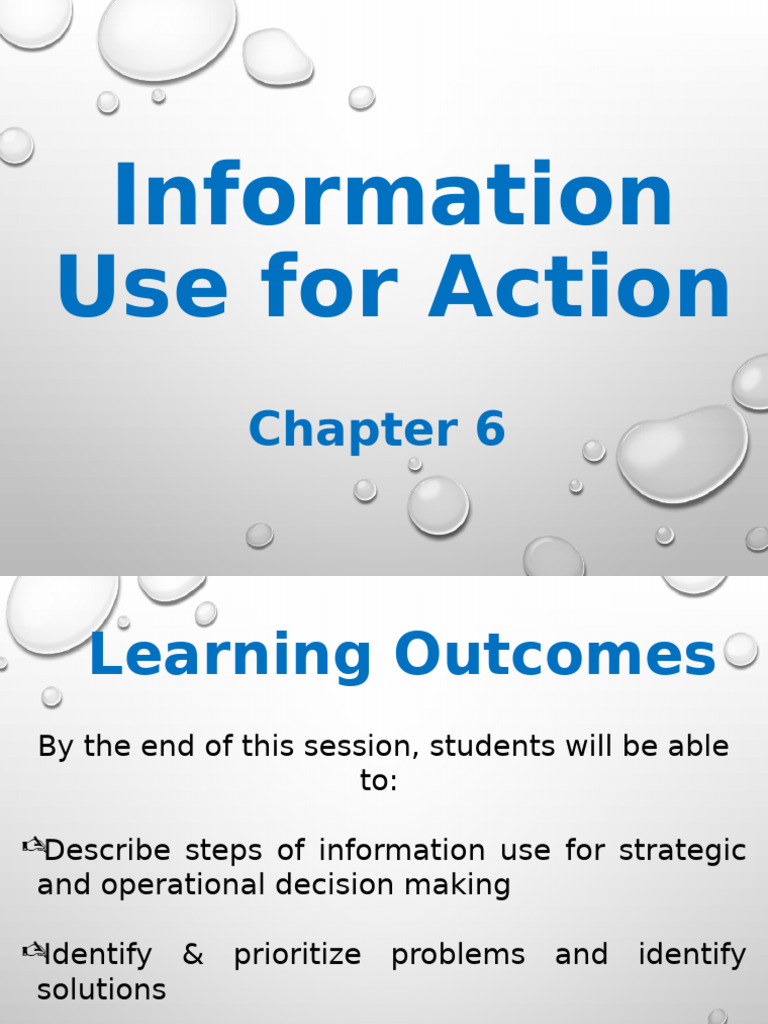 Information Use for Action

Chapter 6

Learning Outcomes

By the end of this session, students will be able to:

Describe steps of information use for strategic and operational decision making

Identify & prioritize problems and identify solutions